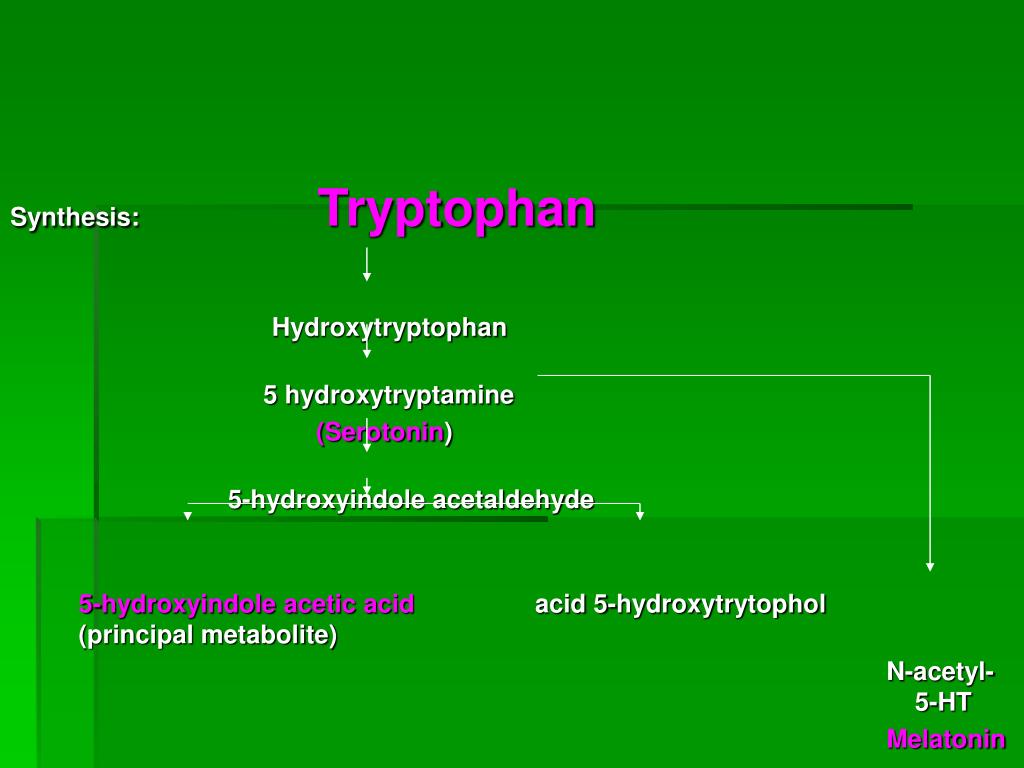 Synthesis:

Tryptophan

Hydroxytryptophan

5 hydroxytryptamine
(Serotonin)

5-hydroxyindole acetaldehyde

5-hydroxyindole acetic acid
(principal metabolite)

acid 5-hydroxytrytophol

N-acetyl-5-HT
Melatonin